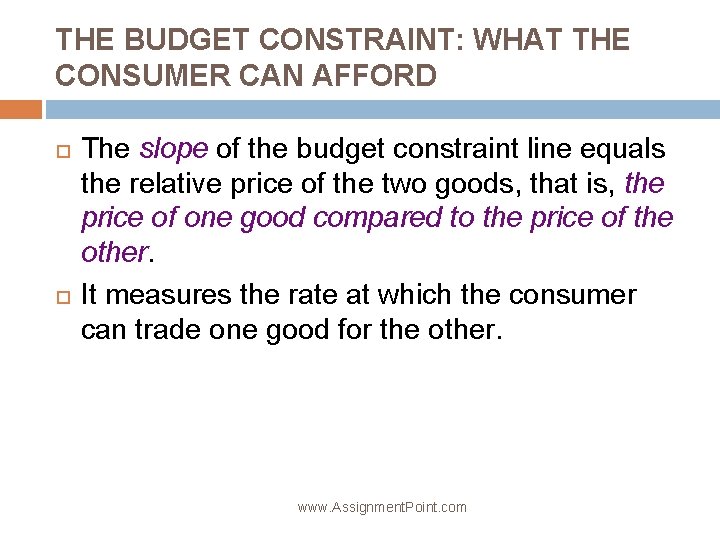 THE BUDGET CONSTRAINT: WHAT THE CONSUMER CAN AFFORD

The slope of the budget constraint line equals the relative price of the two goods, that is, the price of one good compared to the price of the other.

It measures the rate at which the consumer can trade one good for the other.

www.AssignmentPoint.com